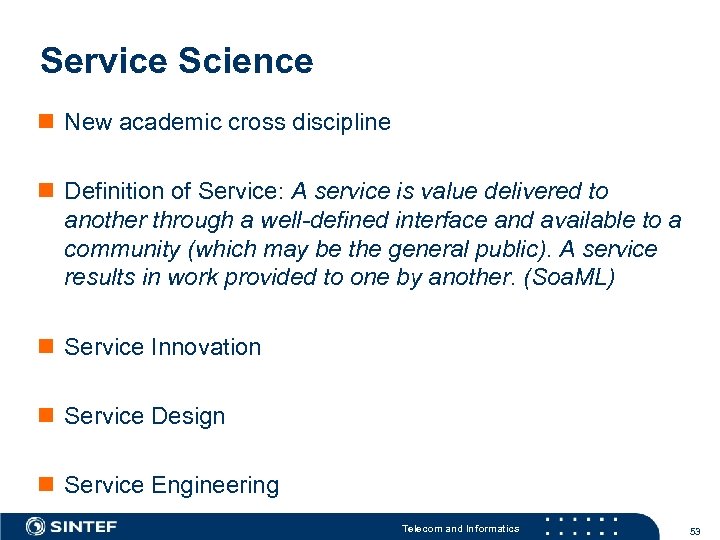 Service Science

New academic cross discipline

Definition of Service: A service is value delivered to another through a well-defined interface and available to a community (which may be the general public). A service results in work provided to one by another. (SoaML)

Service Innovation

Service Design

Service Engineering

SINTEF

Telecom and Informatics

53